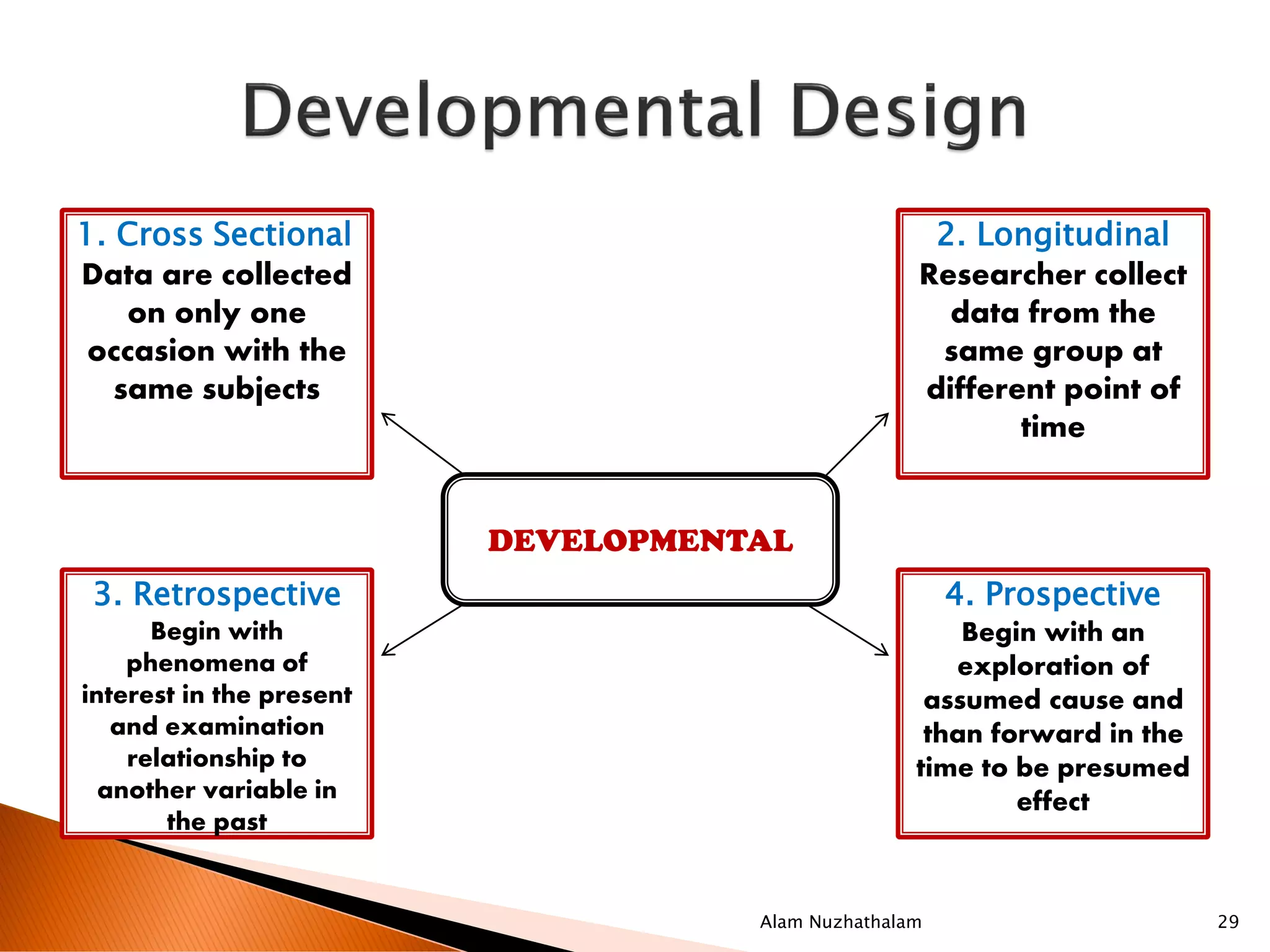 Developmental Design

1. Cross Sectional
Data are collected on only one occasion with the same subjects

2. Longitudinal
Researcher collect data from the same group at different point of time

DEVELOPMENTAL

3. Retrospective
Begin with phenomena of interest in the present and examination relationship to another variable in the past

4. Prospective
Begin with an exploration of assumed cause and than forward in the time to be presumed effect

Alam Nuzhathalam

29